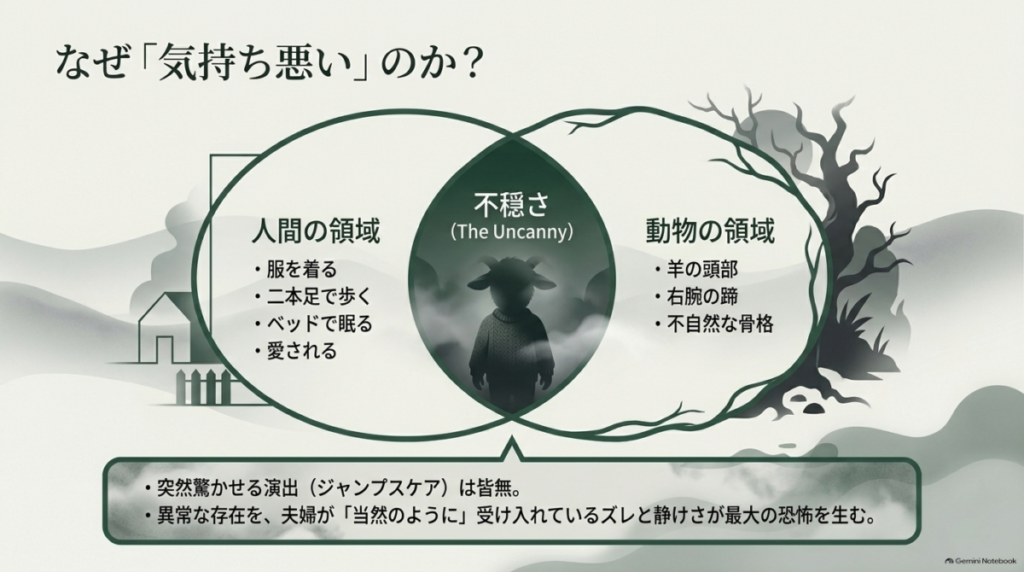 なぜ「気持ち悪い」のか？

人間の領域
・服を着る
・二本足で歩く
・ベッドで眠る
・愛される

不穏さ
(The Uncanny)

動物の領域
・羊の頭部
・右腕の蹄
・不自然な骨格

・突然驚かせる演出（ジャンプスケア）は皆無。
・異常な存在を、夫婦が「当然のように」受け入れているズレと静けさが最大の恐怖を生む。

Gemini Notebook